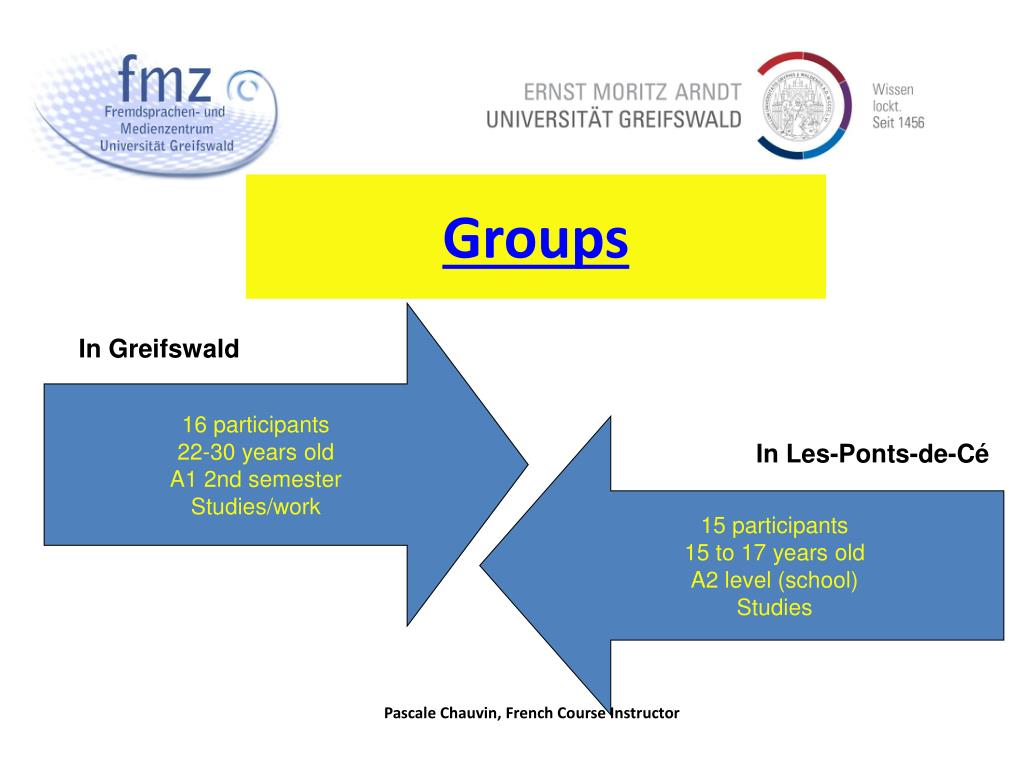 fmz
Fremdsprachen- und Medienzentrum Universität Greifswald

ERNST MORITZ ARNDT
UNIVERSITÄT GREIFSWALD

Wissen lockt. Seit 1456

Groups

In Greifswald

16 participants
22-30 years old
A1 2nd semester
Studies/work

In Les-Ponts-de-Cé

15 participants
15 to 17 years old
A2 level (school)
Studies

Pascale Chauvin, French Course Instructor